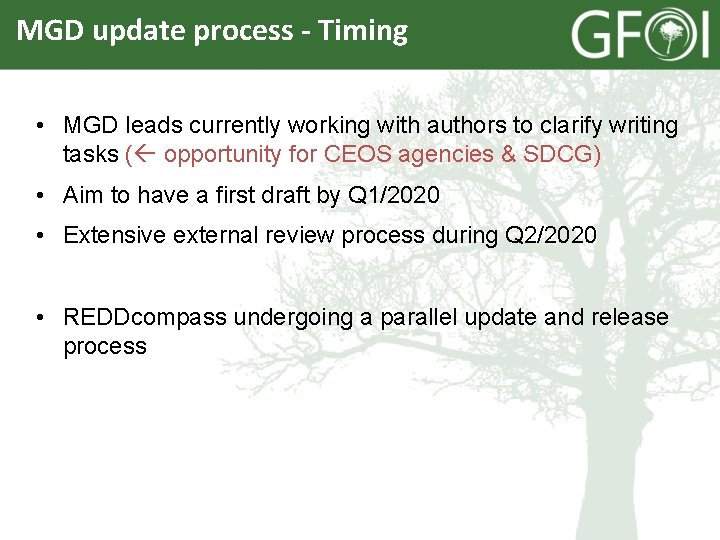 MGD update process - Timing

GFOI

• MGD leads currently working with authors to clarify writing tasks (← opportunity for CEOS agencies & SDCG)

• Aim to have a first draft by Q1/2020

• Extensive external review process during Q2/2020

• REDDcompass undergoing a parallel update and release process